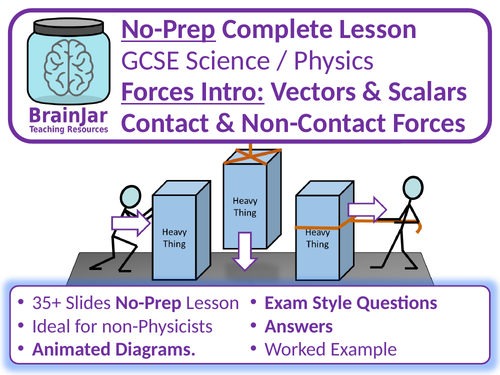 BrainJar
Teaching Resources

No-Prep Complete Lesson
GCSE Science / Physics
Forces Intro: Vectors & Scalars
Contact & Non-Contact Forces

Heavy Thing

Heavy Thing

Heavy Thing

• 35+ Slides No-Prep Lesson
• Ideal for non-Physicists
• Animated Diagrams.

• Exam Style Questions
• Answers
• Worked Example